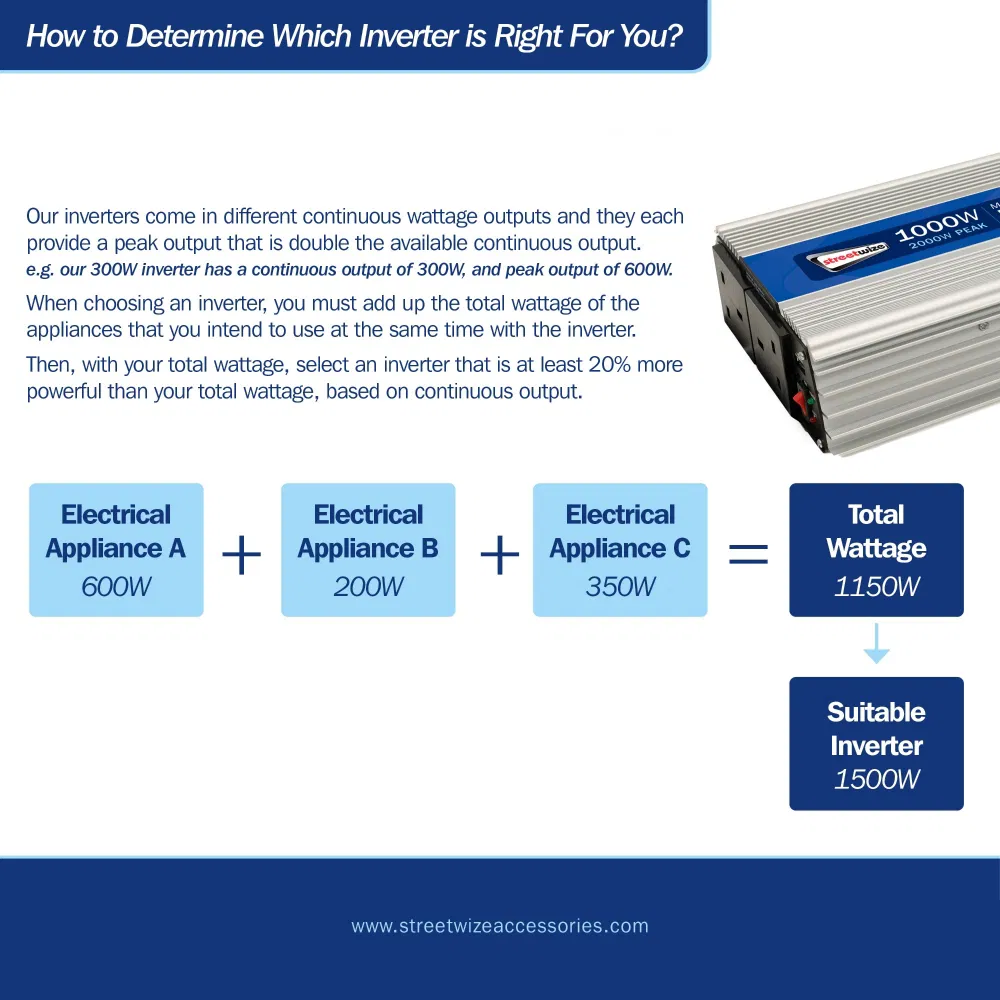 How to Determine Which Inverter is Right For You?

Our inverters come in different continuous wattage outputs and they each provide a peak output that is double the available continuous output.
e.g. our 300W inverter has a continuous output of 300W, and peak output of 600W.

When choosing an inverter, you must add up the total wattage of the appliances that you intend to use at the same time with the inverter.

Then, with your total wattage, select an inverter that is at least 20% more powerful than your total wattage, based on continuous output.

streetwize 1000W 2000W PEAK

Electrical Appliance A 600W + Electrical Appliance B 200W + Electrical Appliance C 350W = Total Wattage 1150W

Suitable Inverter 1500W

www.streetwizeaccessories.com